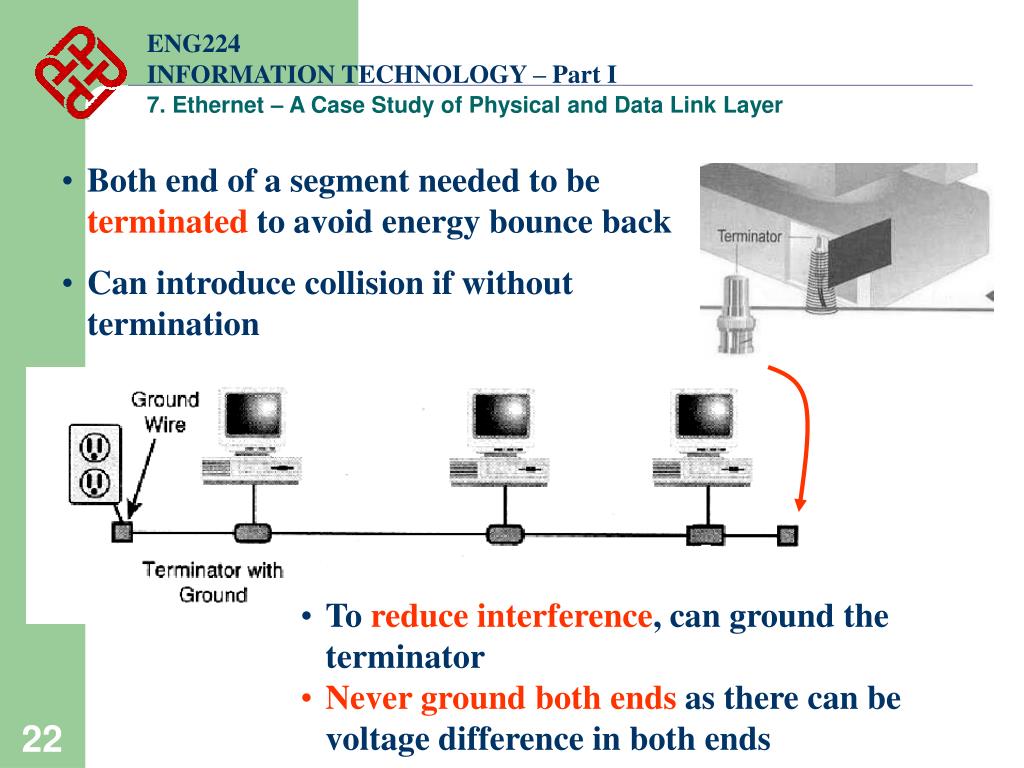 ENG224
INFORMATION TECHNOLOGY – Part I
7. Ethernet – A Case Study of Physical and Data Link Layer

• Both end of a segment needed to be terminated to avoid energy bounce back

• Can introduce collision if without termination

Terminator

Ground Wire

Terminator with Ground

• To reduce interference, can ground the terminator

• Never ground both ends as there can be voltage difference in both ends

22